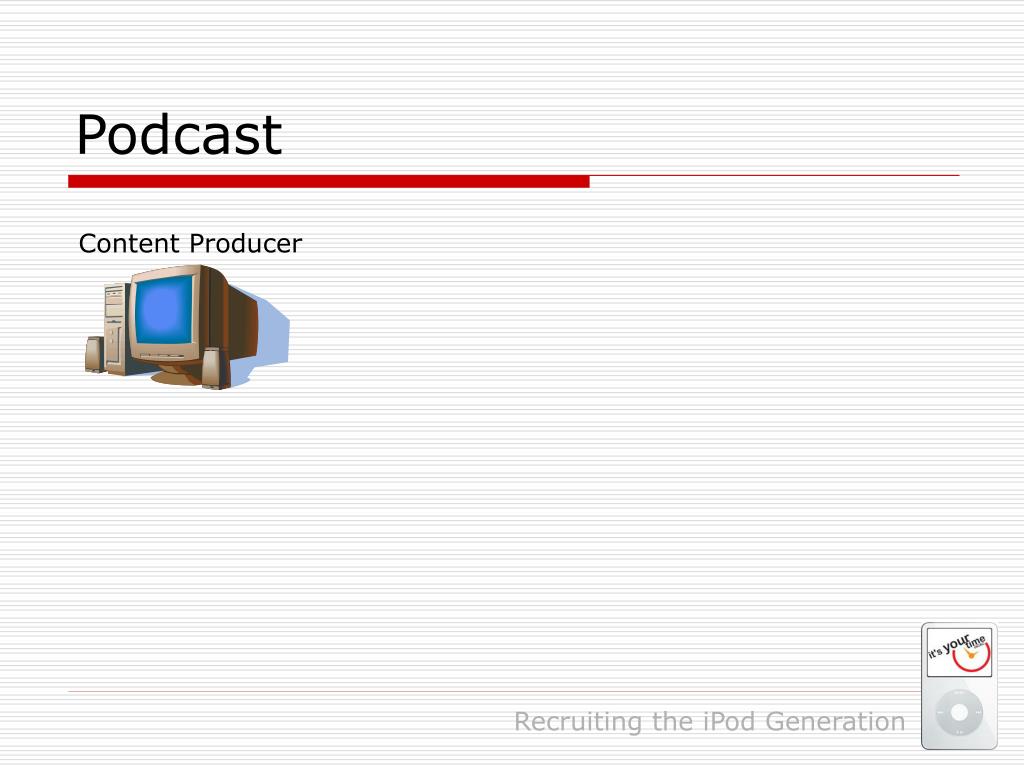 Podcast

Content Producer

it's your time

Recruiting the iPod Generation